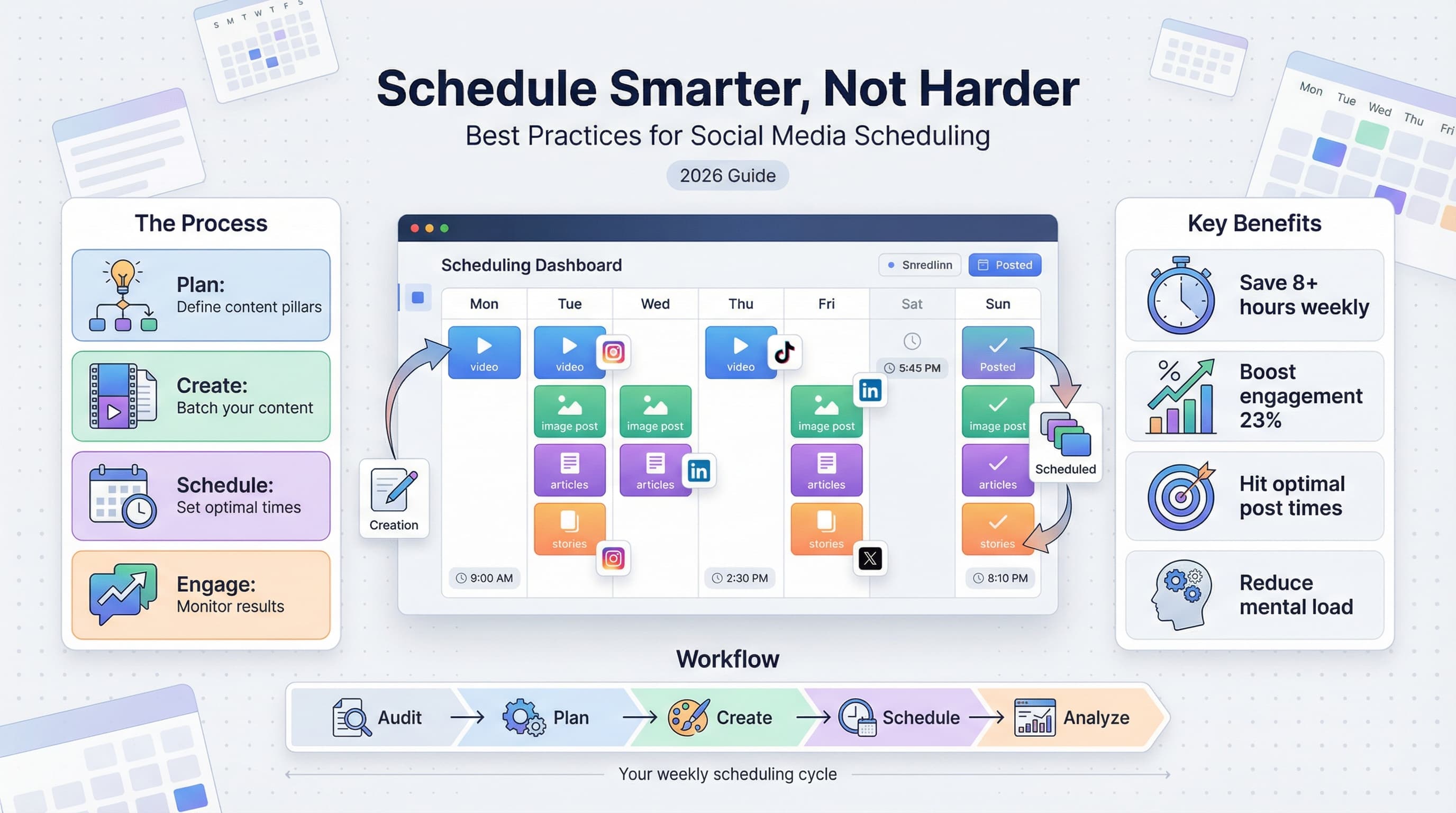 S M T W T F S

Mon Tue Wed Thu Fri

Schedule Smarter, Not Harder

Best Practices for Social Media Scheduling

2026 Guide

The Process

Plan:
Define content pillars

Create:
Batch your content

Schedule:
Set optimal times

Engage:
Monitor results

Scheduling Dashboard

Snredlinn

Posted

| Mon | Tue | Wed | Thu | Fri | Sat | Sun |
|---|---|---|---|---|---|---|
| video | video | | video | | 5:45 PM | Posted |
| | image post | image post | | image post | | image post |
| | articles | articles | | articles | | articles |
| | stories | | | stories | | stories |
| 9:00 AM | | | 2:30 PM | | | 8:10 PM |

Creation

Scheduled

Key Benefits

Save 8+ hours weekly

Boost engagement 23%

Hit optimal post times

Reduce mental load

Workflow

Audit → Plan → Create → Schedule → Analyze

Your weekly scheduling cycle